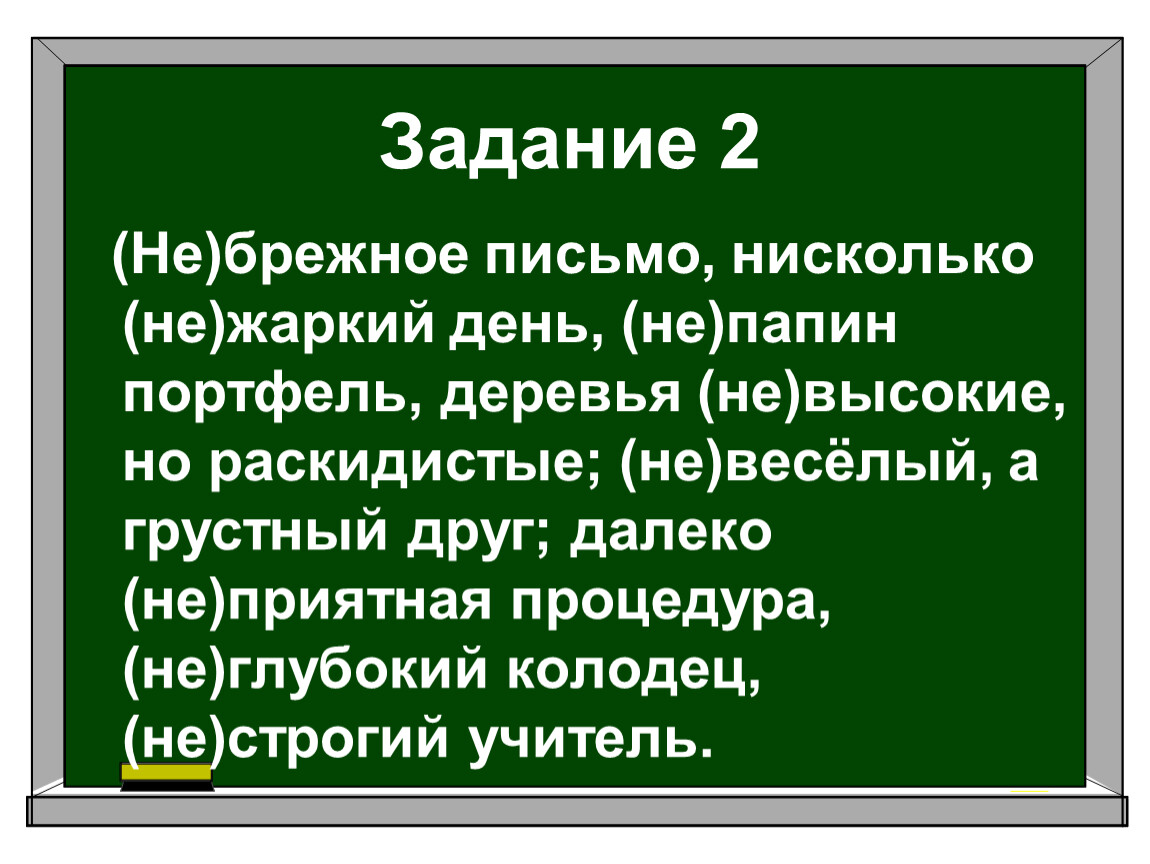 Задание 2

(Не)брежное письмо, нисколько (не)жаркий день, (не)папин портфель, деревья (не)высокие, но раскидистые; (не)весёлый, а грустный друг; далеко (не)приятная процедура, (не)глубокий колодец, (не)строгий учитель.